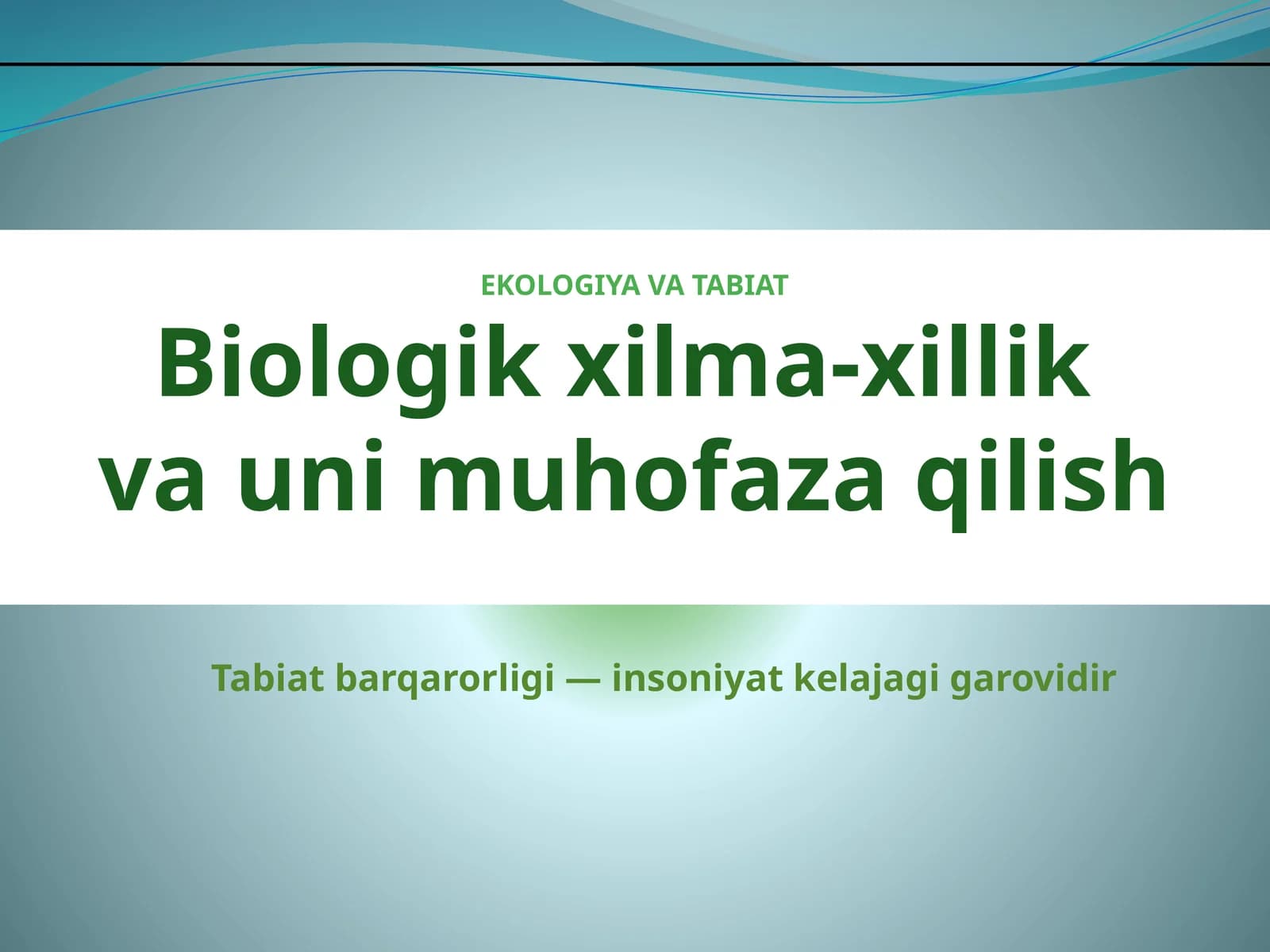 EKOLOGIYA VA TABIAT

Biologik xilma-xillik va uni muhofaza qilish

Tabiat barqarorligi — insoniyat kelajagi garovidir